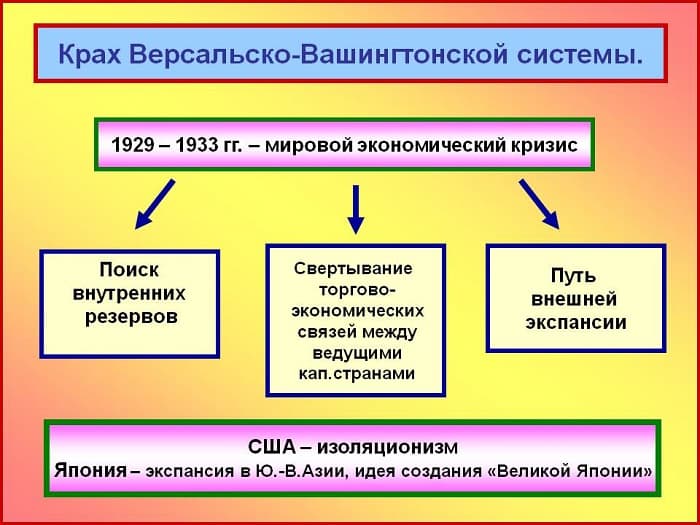 Крах Версальско-Вашингтонской системы.

1929 – 1933 гг. – мировой экономический кризис

Поиск внутренних резервов

Свертывание торгово-экономических связей между ведущими кап.странами

Путь внешней экспансии

США – изоляционизм
Япония – экспансия в Ю.-В.Азии, идея создания «Великой Японии»